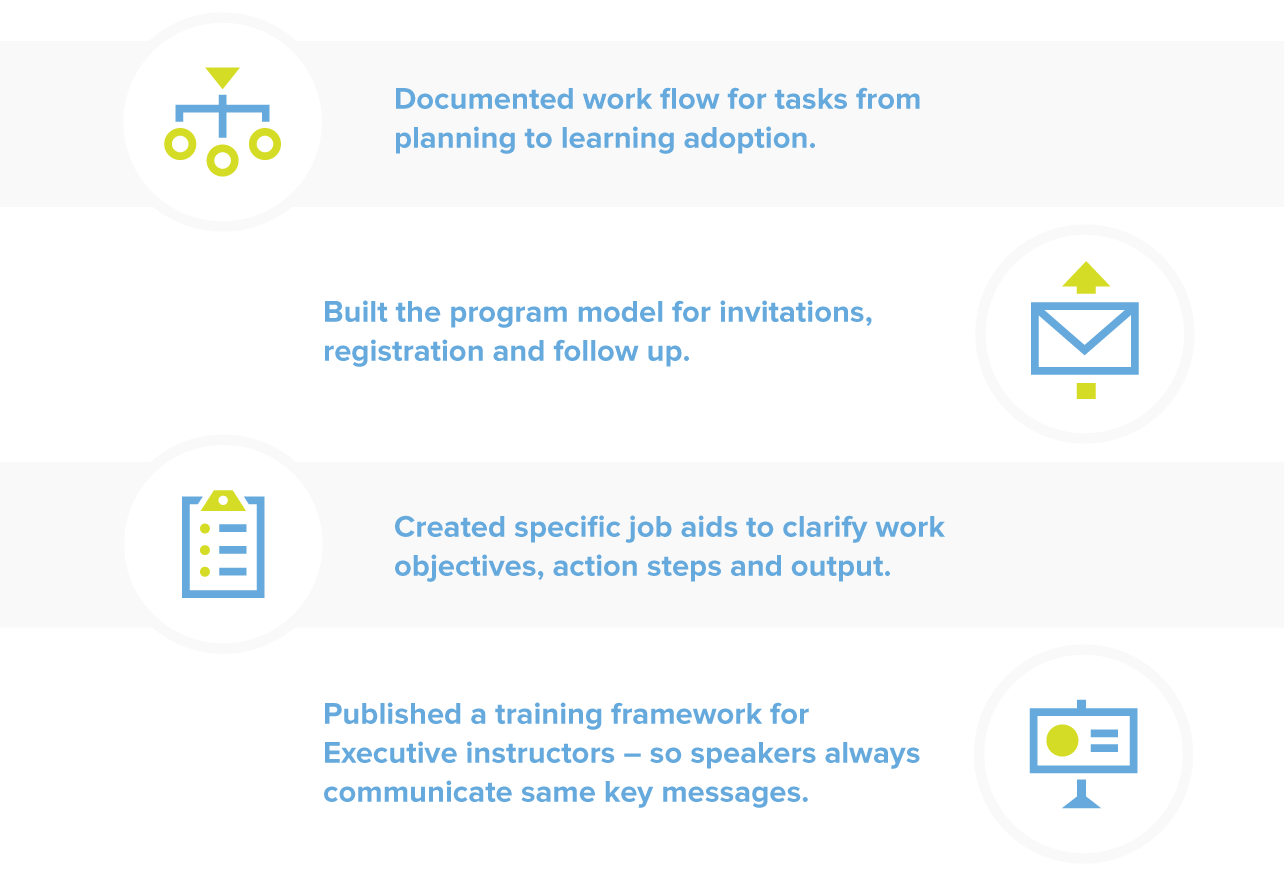 Documented work flow for tasks from planning to learning adoption.

Built the program model for invitations, registration and follow up.

Created specific job aids to clarify work objectives, action steps and output.

Published a training framework for Executive instructors – so speakers always communicate same key messages.